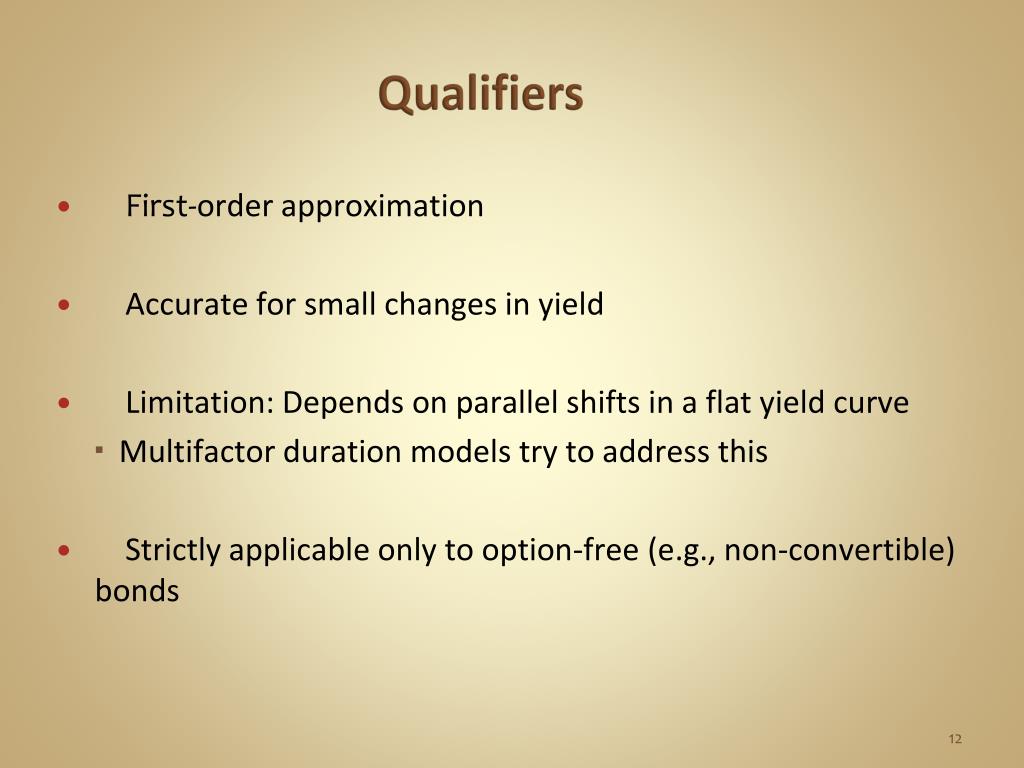 Qualifiers

• First-order approximation

• Accurate for small changes in yield

• Limitation: Depends on parallel shifts in a flat yield curve
▪ Multifactor duration models try to address this

• Strictly applicable only to option-free (e.g., non-convertible) bonds

12